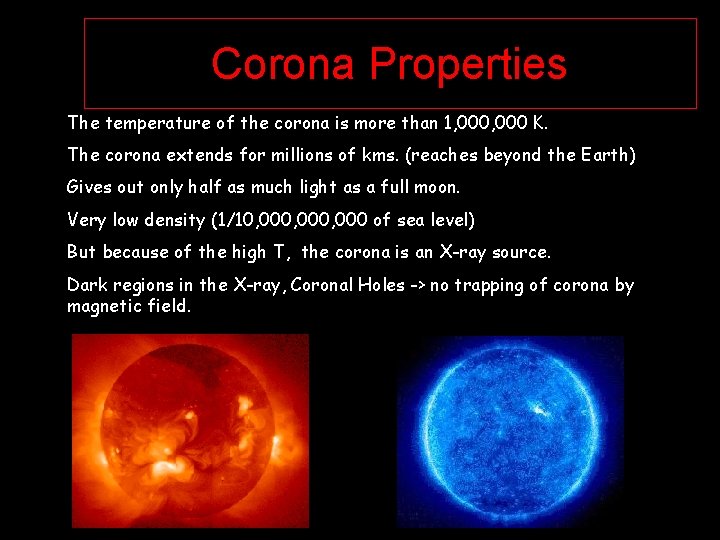 Corona Properties

The temperature of the corona is more than 1,000,000 K.

The corona extends for millions of kms. (reaches beyond the Earth)

Gives out only half as much light as a full moon.

Very low density (1/10,000,000,000 of sea level)

But because of the high T, the corona is an X-ray source.

Dark regions in the X-ray, Coronal Holes -> no trapping of corona by magnetic field.